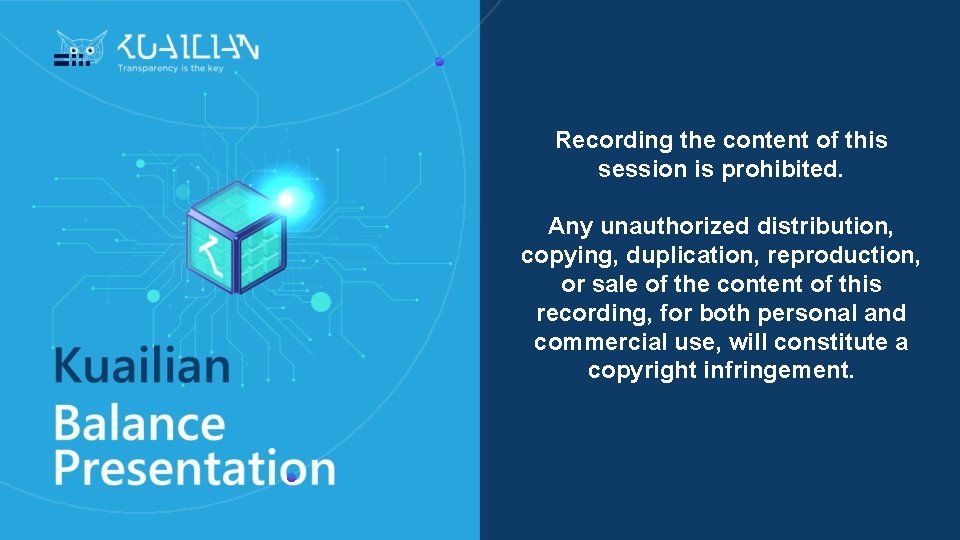 KUAILIAN
Transparency is the key

Kuailian
Balance
Presentation

Recording the content of this session is prohibited.

Any unauthorized distribution, copying, duplication, reproduction, or sale of the content of this recording, for both personal and commercial use, will constitute a copyright infringement.